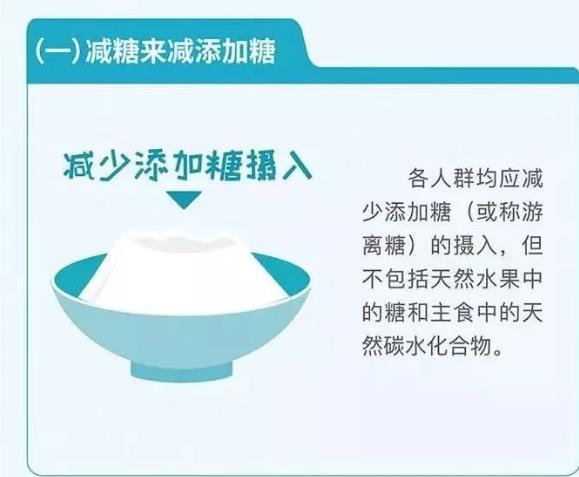 (一)减糖来减添加糖

减少添加糖摄入

各人群均应减少添加糖（或称游离糖）的摄入，但不包括天然水果中的糖和主食中的天然碳水化合物。